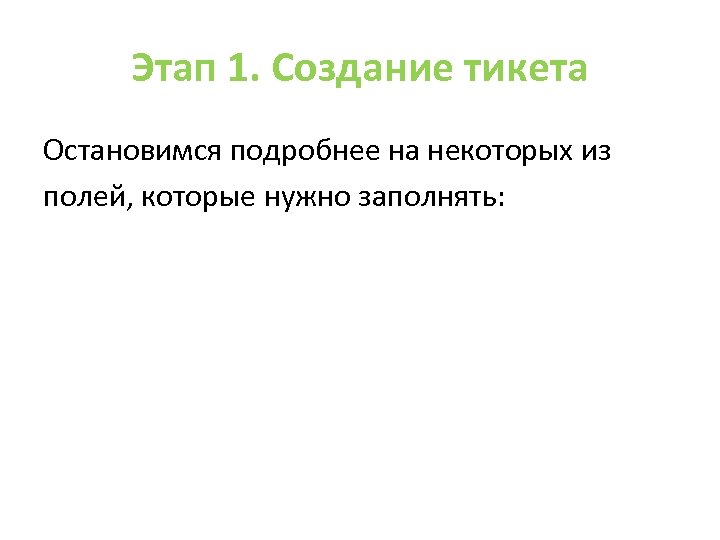 Этап 1. Создание тикета

Остановимся подробнее на некоторых из полей, которые нужно заполнять: